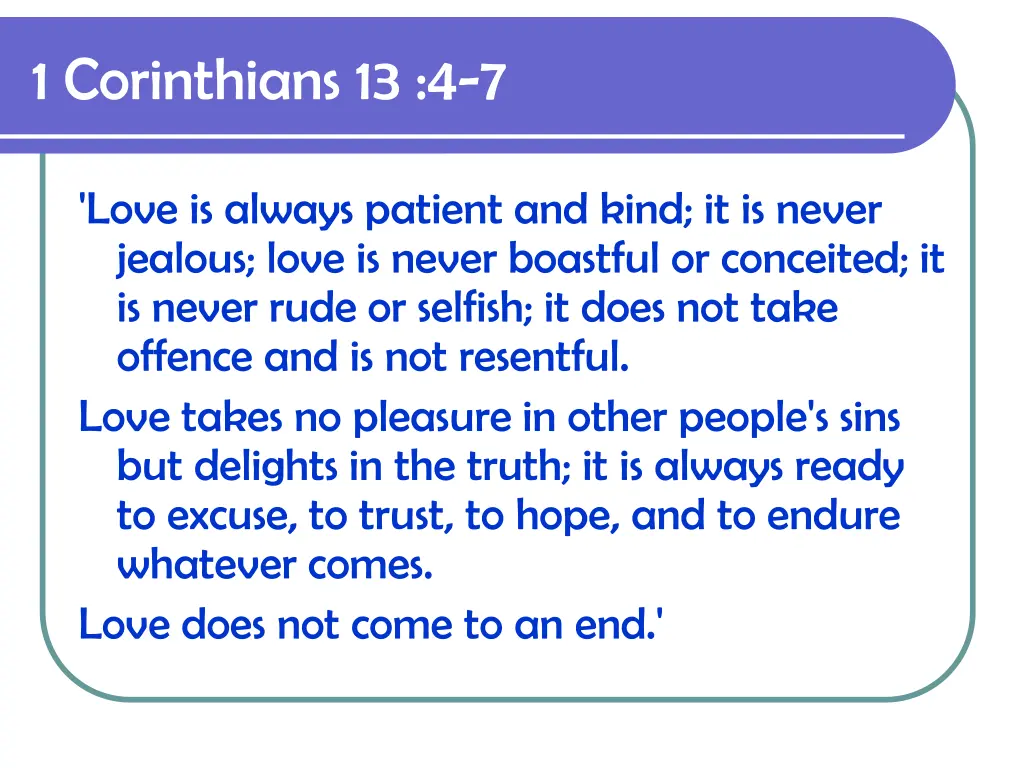 1 Corinthians 13 :4-7

'Love is always patient and kind; it is never jealous; love is never boastful or conceited; it is never rude or selfish; it does not take offence and is not resentful.

Love takes no pleasure in other people's sins but delights in the truth; it is always ready to excuse, to trust, to hope, and to endure whatever comes.

Love does not come to an end.'